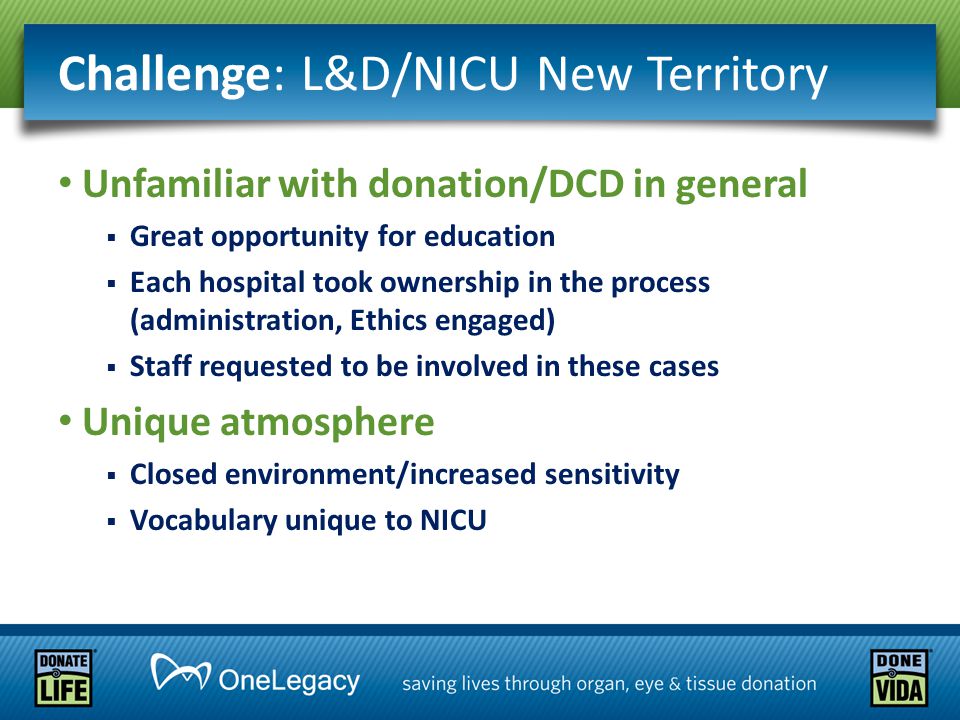 Challenge: L&D/NICU New Territory

• Unfamiliar with donation/DCD in general
 ▪ Great opportunity for education
 ▪ Each hospital took ownership in the process (administration, Ethics engaged)
 ▪ Staff requested to be involved in these cases

• Unique atmosphere
 ▪ Closed environment/increased sensitivity
 ▪ Vocabulary unique to NICU

DONATE LIFE

OneLegacy

saving lives through organ, eye & tissue donation

DONE VIDA